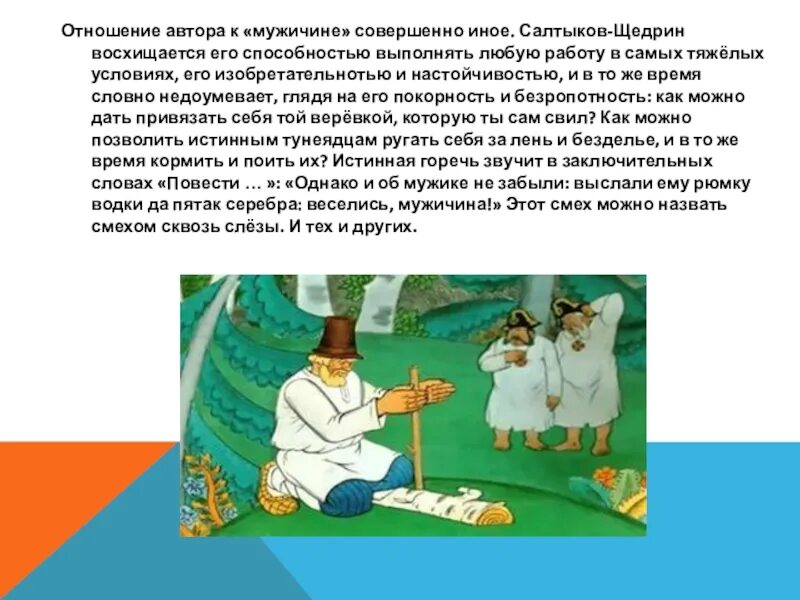 Отношение автора к «мужичине» совершенно иное. Салтыков-Щедрин восхищается его способностью выполнять любую работу в самых тяжёлых условиях, его изобретательнотью и настойчивостью, и в то же время словно недоумевает, глядя на его покорность и безропотность: как можно дать привязать себя той верёвкой, которую ты сам свил? Как можно позволить истинным тунеядцам ругать себя за лень и безделье, и в то же время кормить и поить их? Истинная горечь звучит в заключительных словах «Повести … »: «Однако и об мужике не забыли: выслали ему рюмку водки да пятак серебра: веселись, мужичина!» Этот смех можно назвать смехом сквозь слёзы. И тех и других.